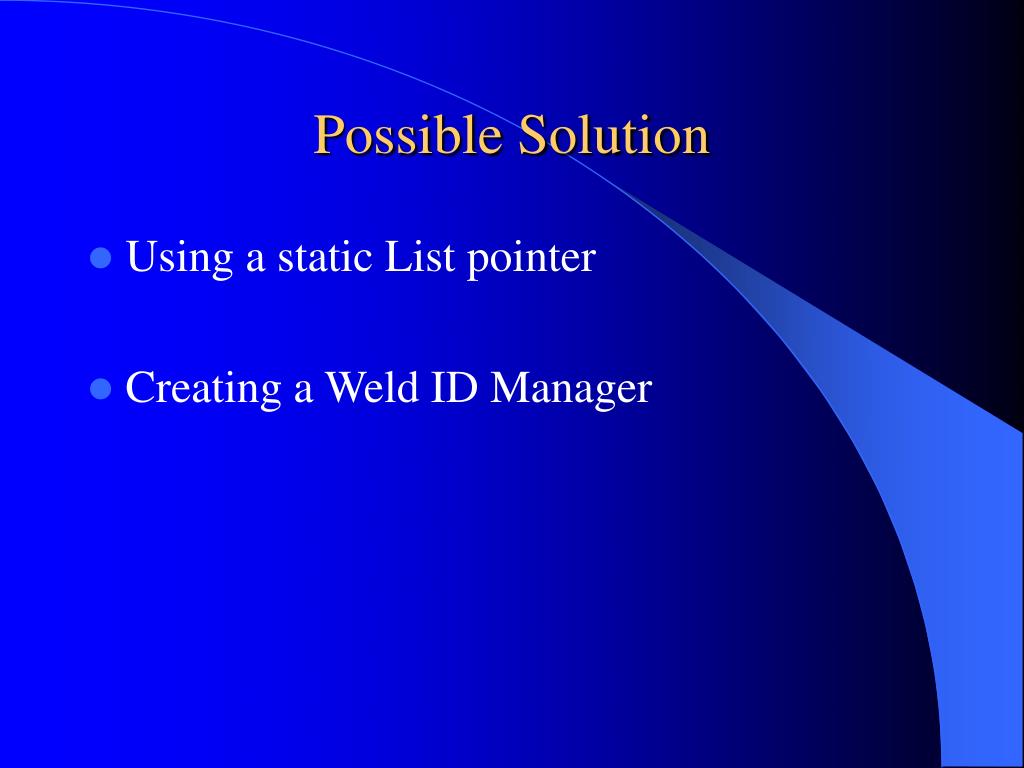 Possible Solution

Using a static List pointer

Creating a Weld ID Manager